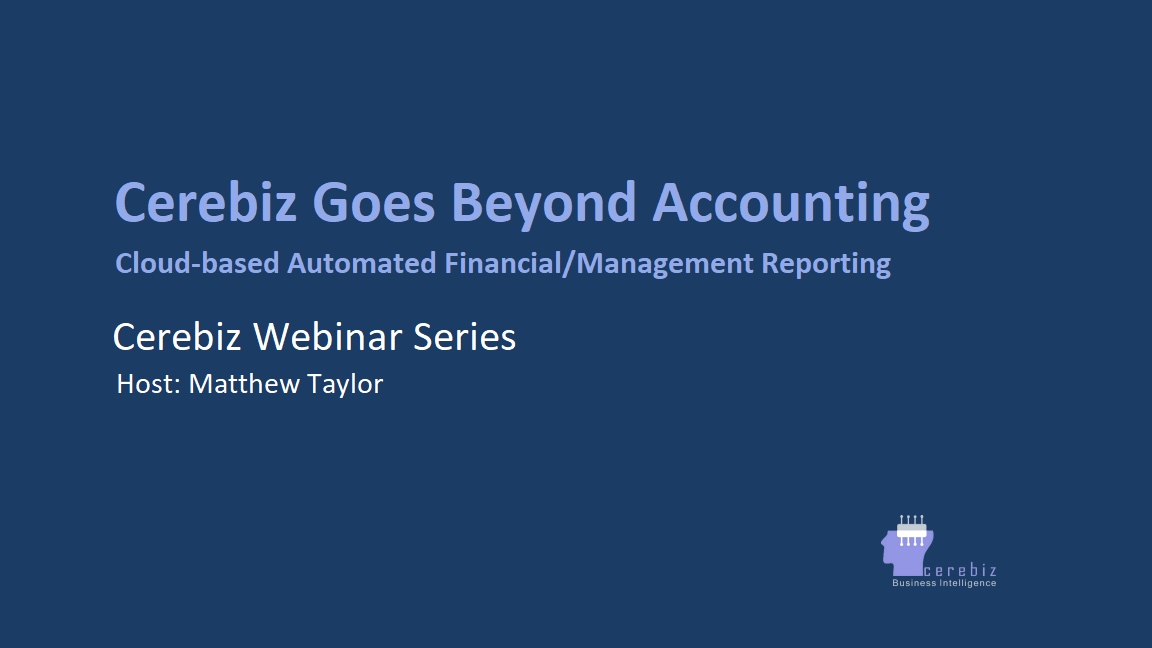 Cerebiz Goes Beyond Accounting

Cloud-based Automated Financial/Management Reporting

Cerebiz Webinar Series

Host: Matthew Taylor

cerebiz
Business Intelligence